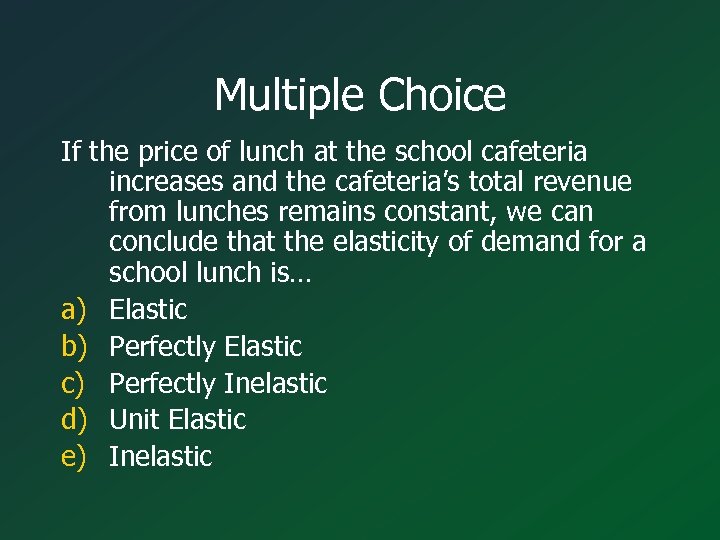 Multiple Choice

If the price of lunch at the school cafeteria increases and the cafeteria's total revenue from lunches remains constant, we can conclude that the elasticity of demand for a school lunch is…

a) Elastic
b) Perfectly Elastic
c) Perfectly Inelastic
d) Unit Elastic
e) Inelastic